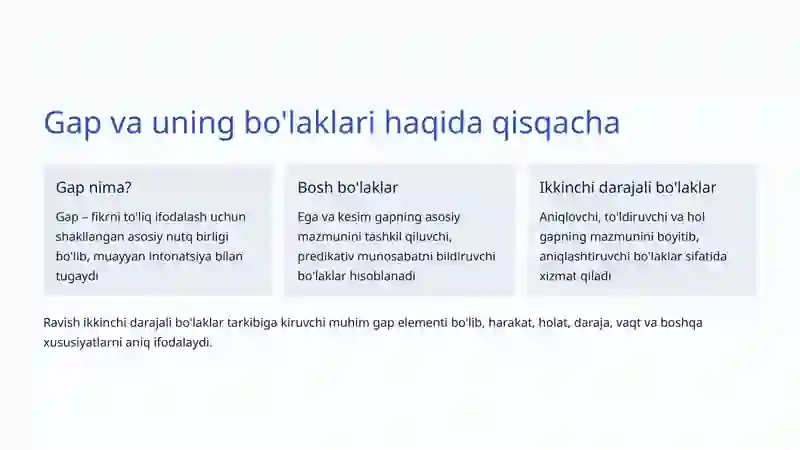 Gap va uning bo'laklari haqida qisqacha

Gap nima?

Gap – fikrni to'liq ifodalash uchun shakllangan asosiy nutq birligi bo'lib, muayyan intonatsiya bilan tugaydi

Bosh bo'laklar

Ega va kesim gapning asosiy mazmunini tashkil qiluvchi, predikativ munosabatni bildiruvchi bo'laklar hisoblanadi

Ikkinchi darajali bo'laklar

Aniqlovchi, to'ldiruvchi va hol gapning mazmunini boyitib, aniqlashtiruvchi bo'laklar sifatida xizmat qiladi

Ravish ikkinchi darajali bo'laklar tarkibiga kiruvchi muhim gap elementi bo'lib, harakat, holat, daraja, vaqt va boshqa xususiyatlarni aniq ifodalaydi.